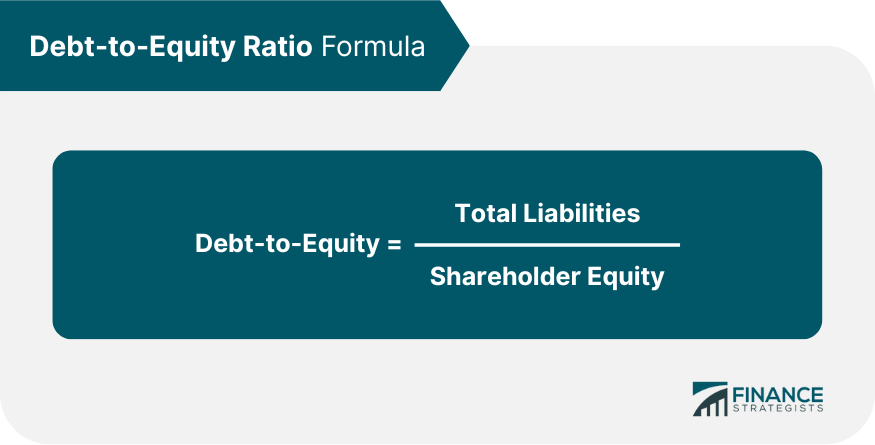 Debt-to-Equity Ratio Formula

$\text{Debt-to-Equity} = \frac{\text{Total Liabilities}}{\text{Shareholder Equity}}$

FINANCE STRATEGISTS